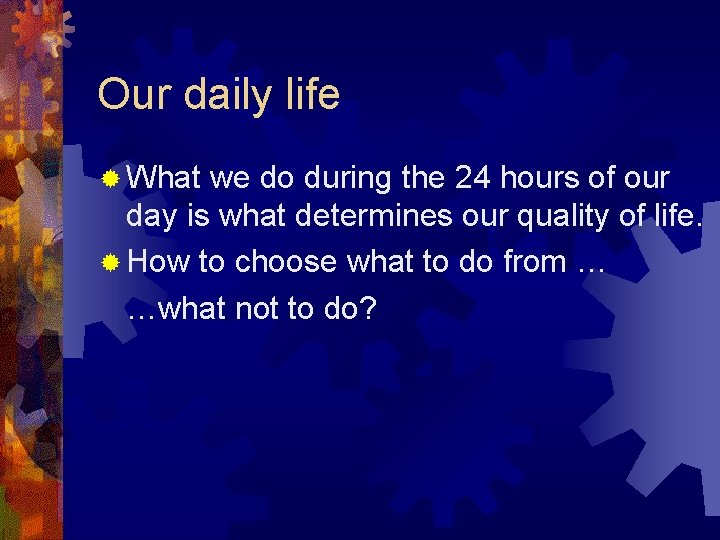 Our daily life

What we do during the 24 hours of our day is what determines our quality of life.

How to choose what to do from …

…what not to do?